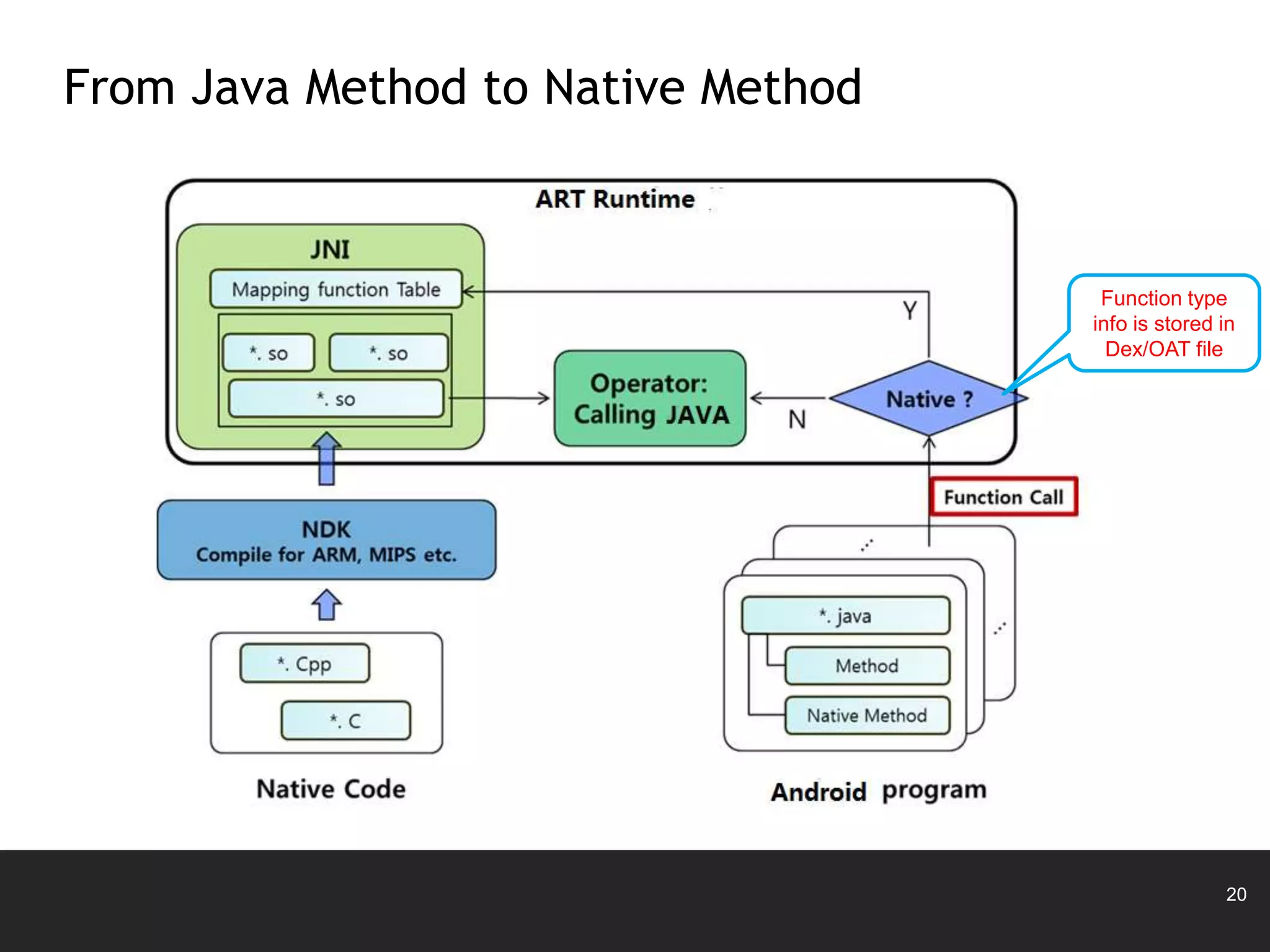 From Java Method to Native Method

ART Runtime

JNI

Mapping function Table

*. so

*. so

*. so

Operator: Calling JAVA

Y

N

Native ?

Function type info is stored in Dex/OAT file

Function Call

NDK
Compile for ARM, MIPS etc.

*. Cpp

*. C

Native Code

*. java

Method

Native Method

Android program

20